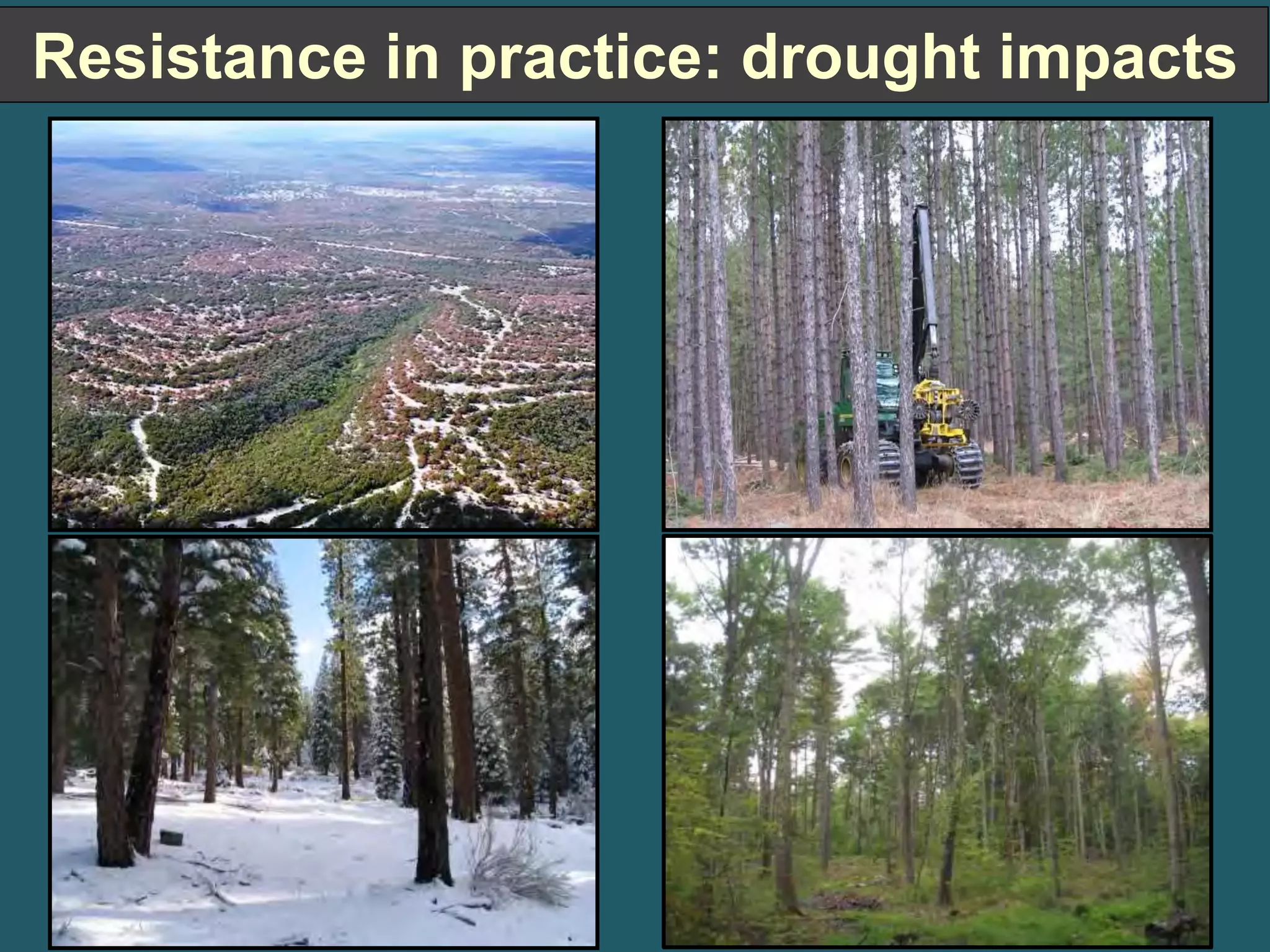 Resistance in practice: drought impacts